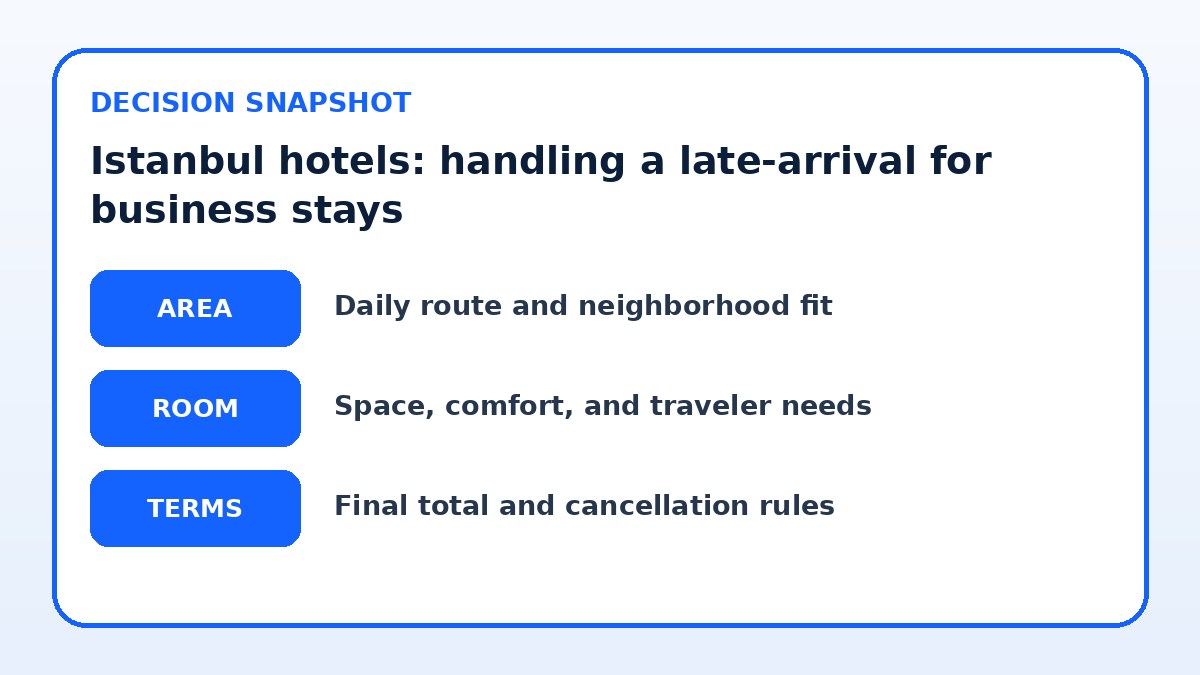 DECISION SNAPSHOT

Istanbul hotels: handling a late-arrival for business stays

AREA

Daily route and neighborhood fit

ROOM

Space, comfort, and traveler needs

TERMS

Final total and cancellation rules